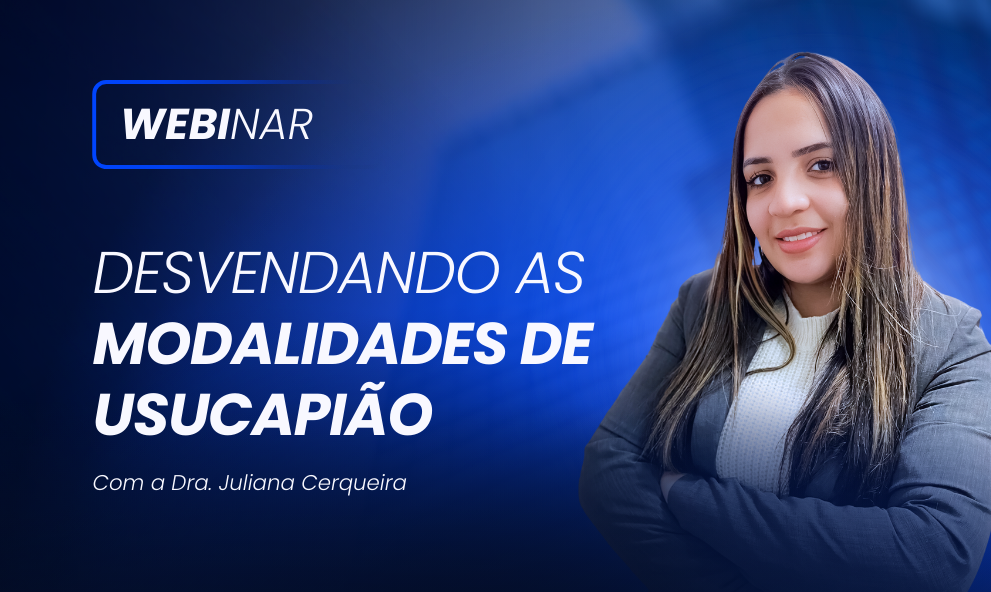 WEBINAR

DESVENDANDO AS MODALIDADES DE USUCAPIÃO

Com a Dra. Juliana Cerqueira